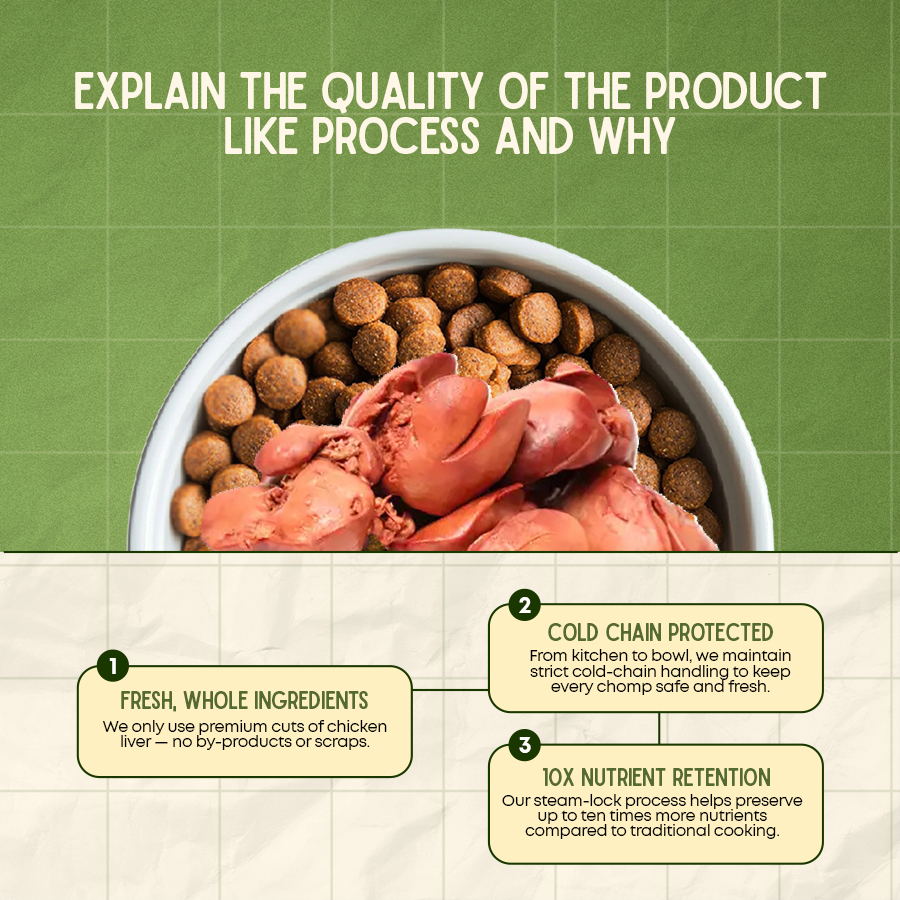 EXPLAIN THE QUALITY OF THE PRODUCT LIKE PROCESS AND WHY

1
FRESH, WHOLE INGREDIENTS
We only use premium cuts of chicken liver — no by-products or scraps.

2
COLD CHAIN PROTECTED
From kitchen to bowl, we maintain strict cold-chain handling to keep every chomp safe and fresh.

3
10X NUTRIENT RETENTION
Our steam-lock process helps preserve up to ten times more nutrients compared to traditional cooking.